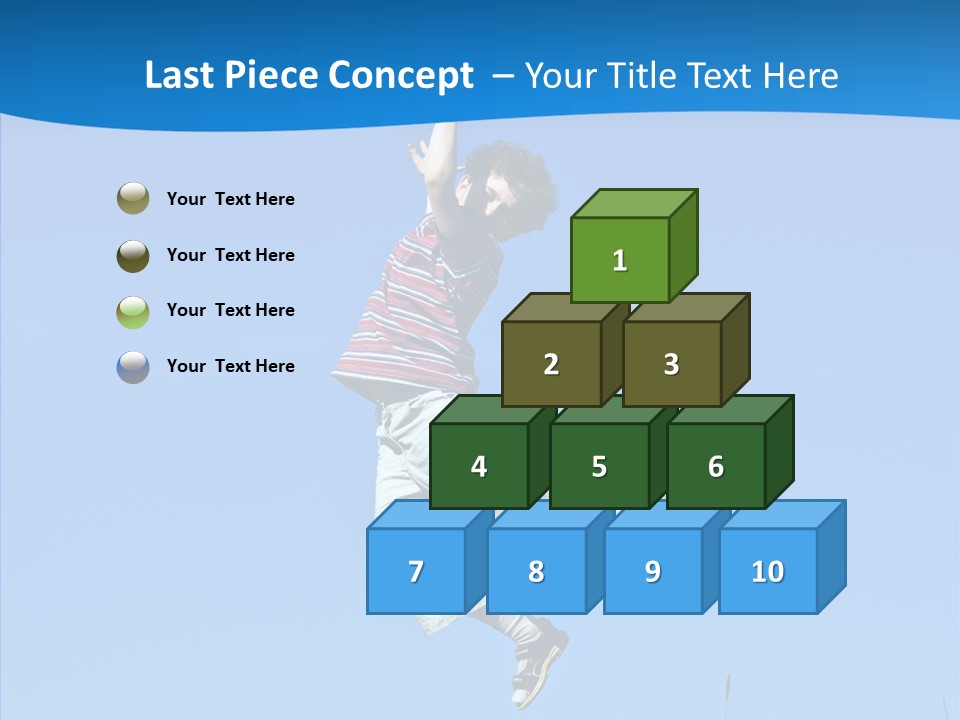 Last Piece Concept – Your Title Text Here

Your Text Here

Your Text Here

Your Text Here

Your Text Here

1

2

3

4

5

6

7

8

9

10